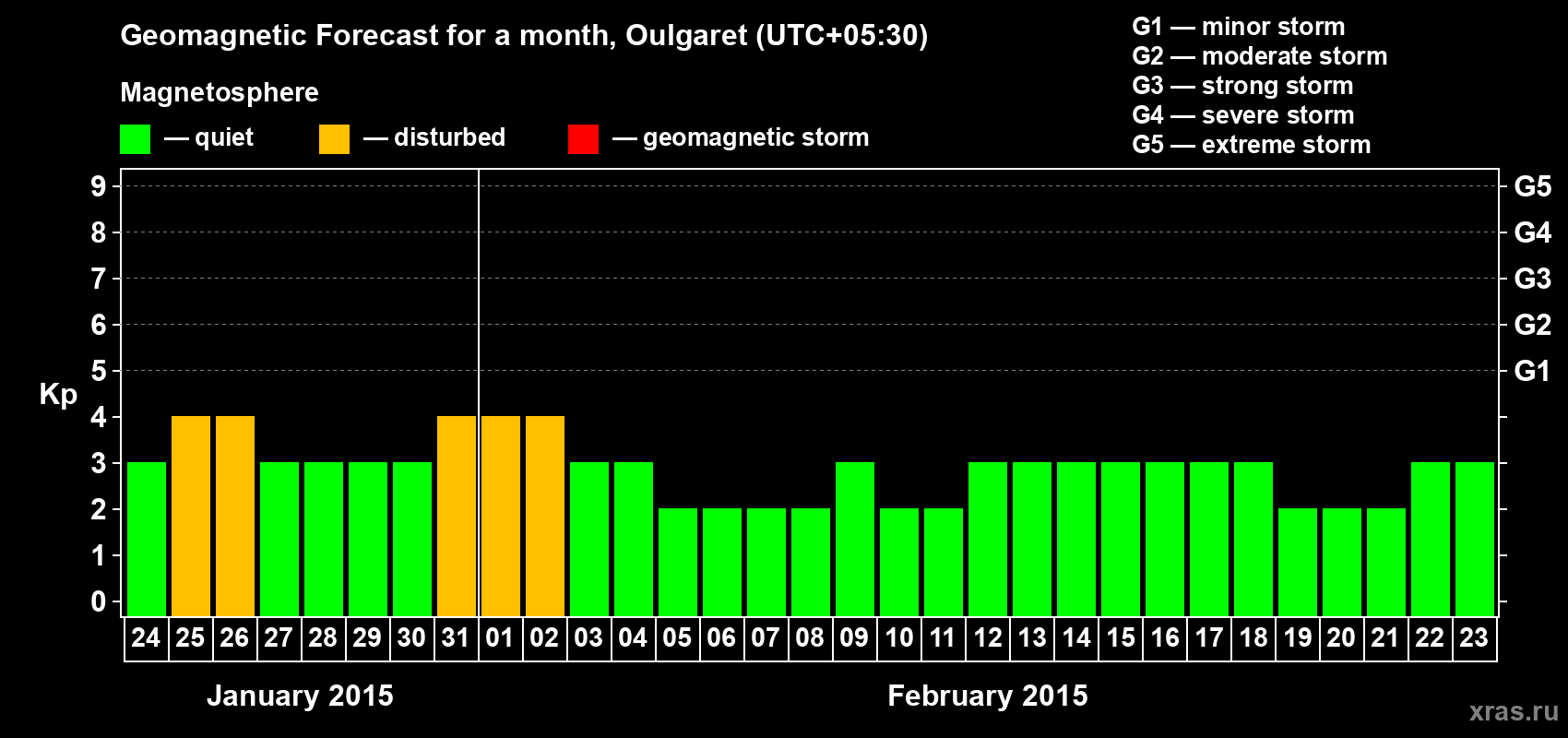 Geomagnetic Forecast for a month, Oulgaret (UTC+05:30)

Magnetosphere

— quiet — disturbed — geomagnetic storm

G1 — minor storm
G2 — moderate storm
G3 — strong storm
G4 — severe storm
G5 — extreme storm

Kp

9 8 7 6 5 4 3 2 1 0

G5 G4 G3 G2 G1

24 25 26 27 28 29 30 31 01 02 03 04 05 06 07 08 09 10 11 12 13 14 15 16 17 18 19 20 21 22 23

January 2015

February 2015

xras.ru